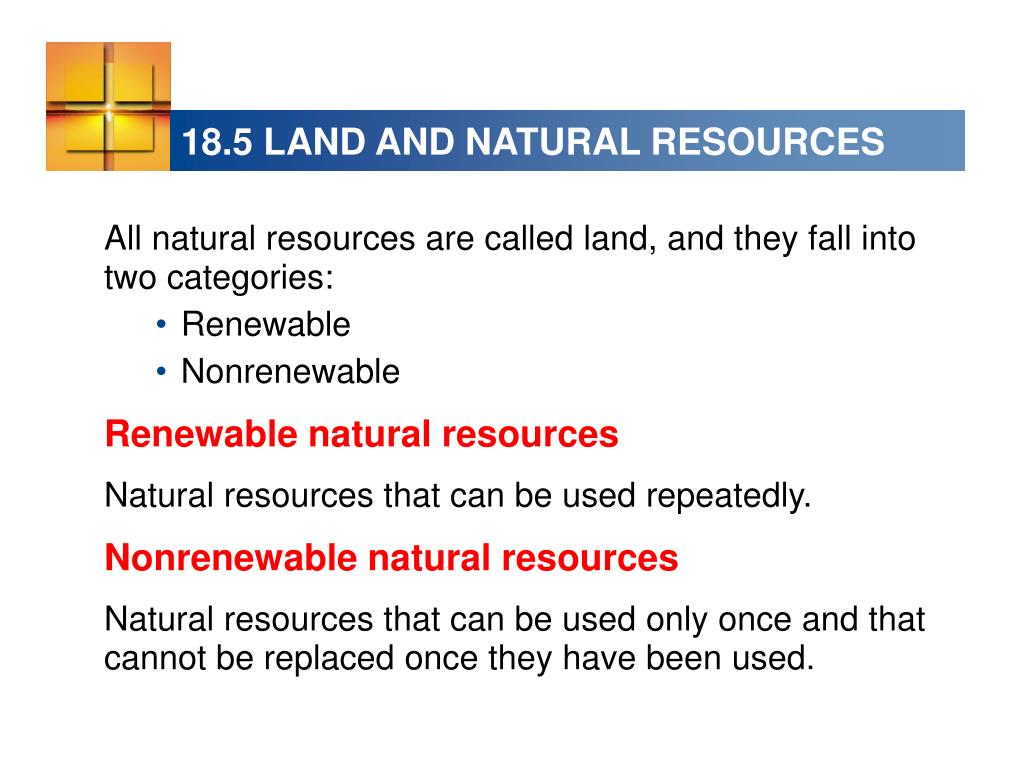 18.5 LAND AND NATURAL RESOURCES

All natural resources are called land, and they fall into two categories:

• Renewable
• Nonrenewable

Renewable natural resources

Natural resources that can be used repeatedly.

Nonrenewable natural resources

Natural resources that can be used only once and that cannot be replaced once they have been used.